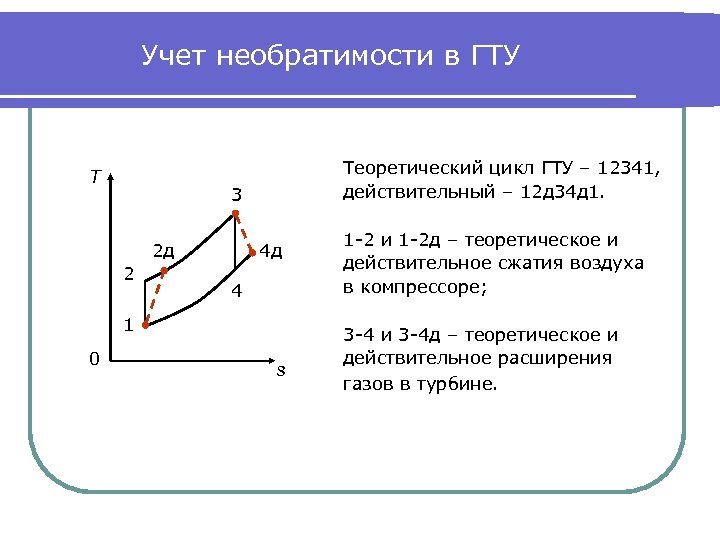 Учет необратимости в ГТУ

T

3

2д

4д

2

4

1

0

s

Теоретический цикл ГТУ – 12341, действительный – 12д34д1.

1-2 и 1-2д – теоретическое и действительное сжатия воздуха в компрессоре;

3-4 и 3-4д – теоретическое и действительное расширения газов в турбине.